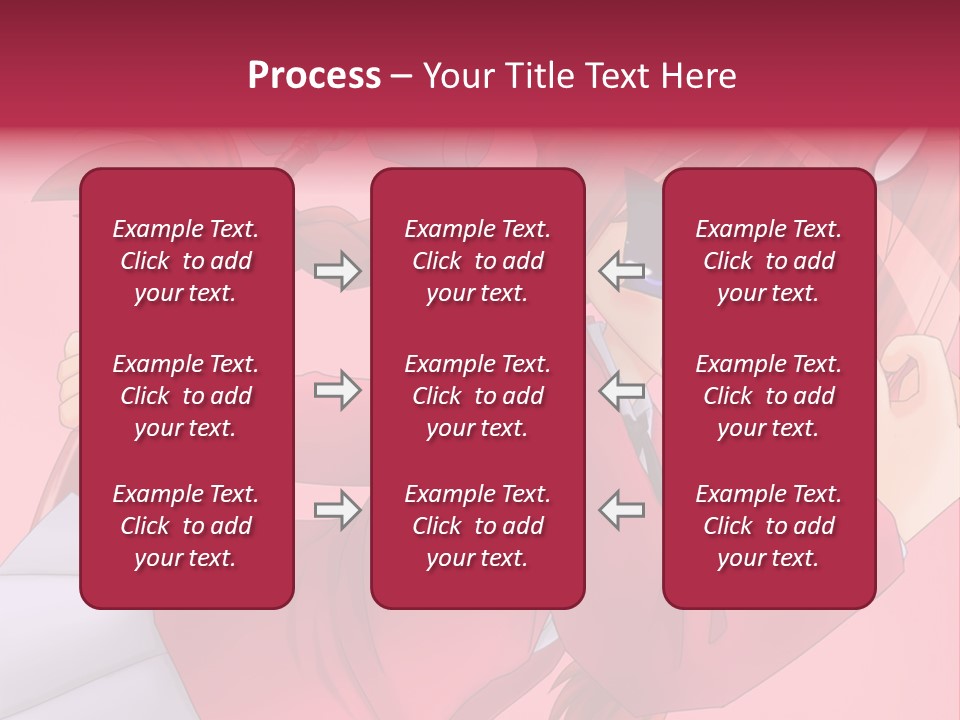 Process – Your Title Text Here

Example Text. Click to add your text.

Example Text. Click to add your text.

Example Text. Click to add your text.

Example Text. Click to add your text.

Example Text. Click to add your text.

Example Text. Click to add your text.

Example Text. Click to add your text.

Example Text. Click to add your text.

Example Text. Click to add your text.